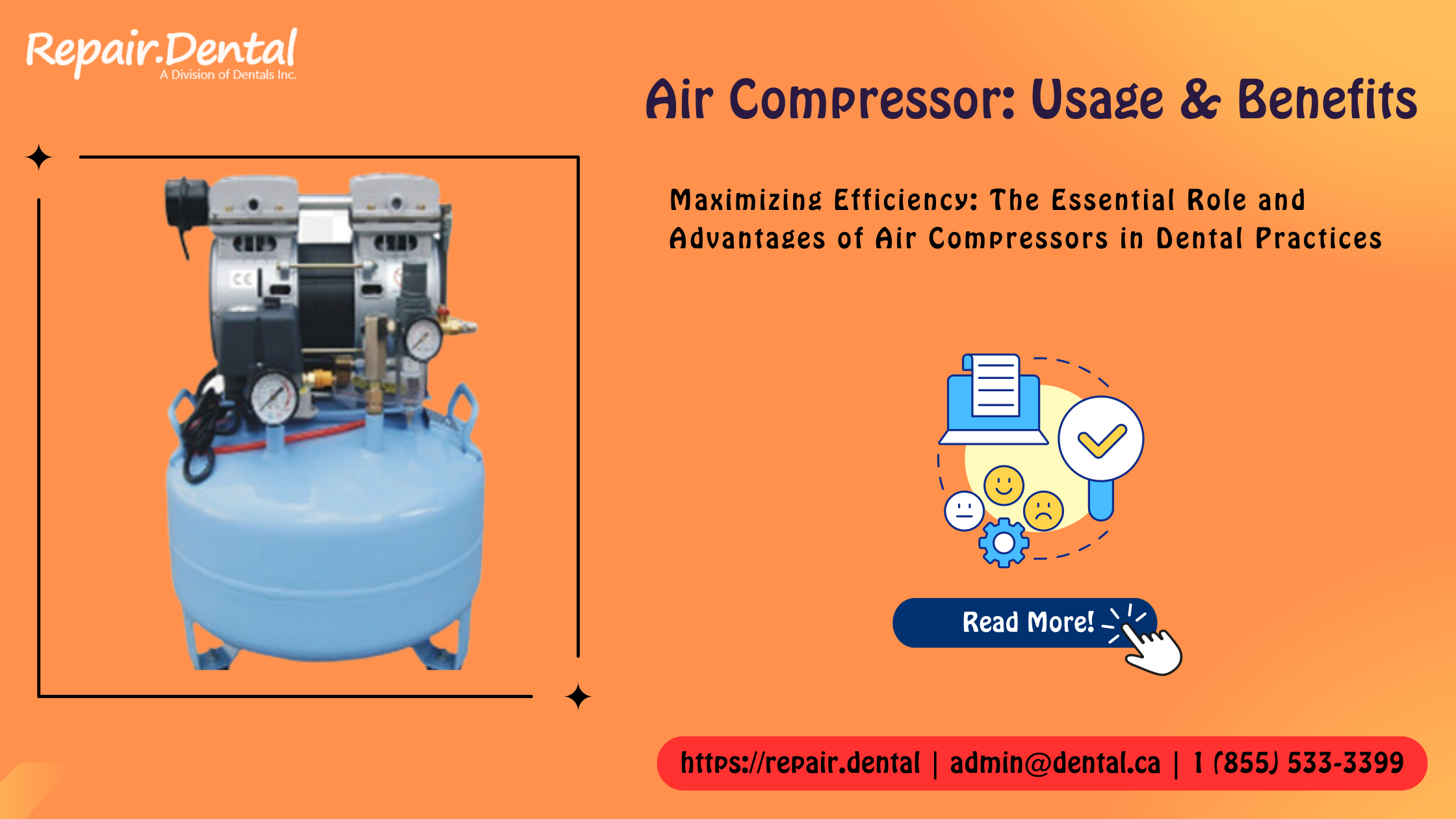 Repair.Dental
A Division of Dentals Inc.

Air Compressor: Usage & Benefits

Maximizing Efficiency: The Essential Role and Advantages of Air Compressors in Dental Practices

CE

Read More!

https://repair.dental | admin@dental.ca | 1 (855) 533-3399